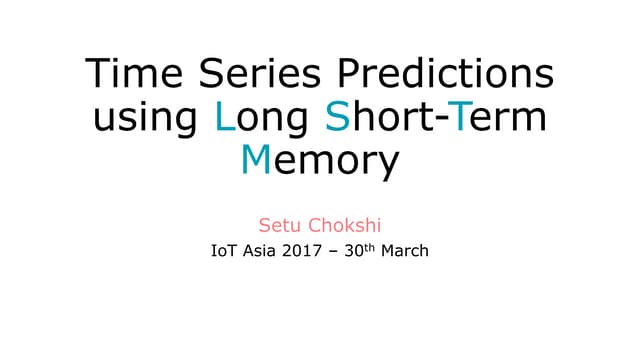 Time Series Predictions using Long Short-Term Memory

Setu Chokshi

IoT Asia 2017 – 30th March